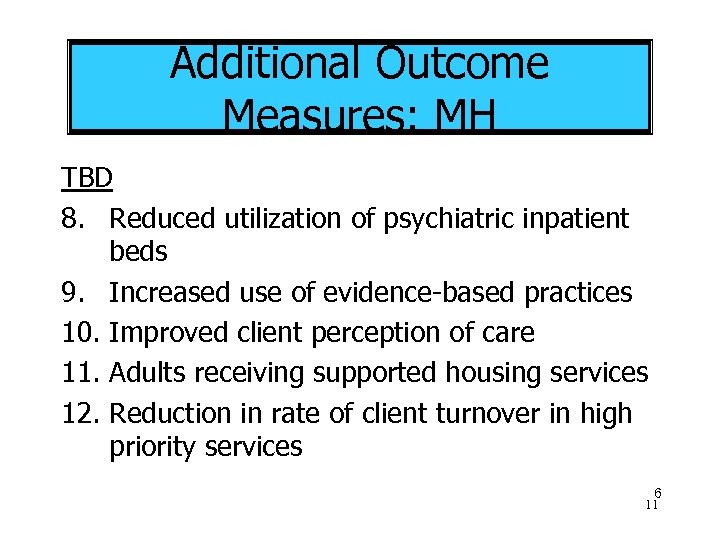 Additional Outcome Measures: MH

TBD

8. Reduced utilization of psychiatric inpatient beds
9. Increased use of evidence-based practices
10. Improved client perception of care
11. Adults receiving supported housing services
12. Reduction in rate of client turnover in high priority services

6
11